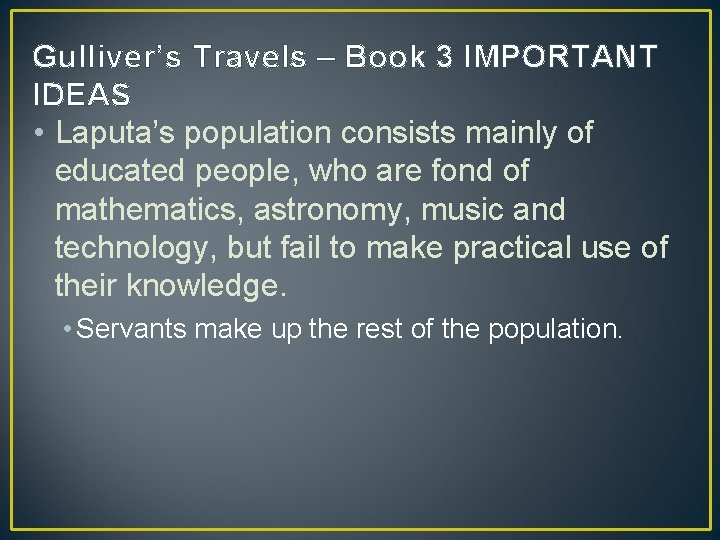 Gulliver's Travels – Book 3 IMPORTANT IDEAS

• Laputa's population consists mainly of educated people, who are fond of mathematics, astronomy, music and technology, but fail to make practical use of their knowledge.

• Servants make up the rest of the population.